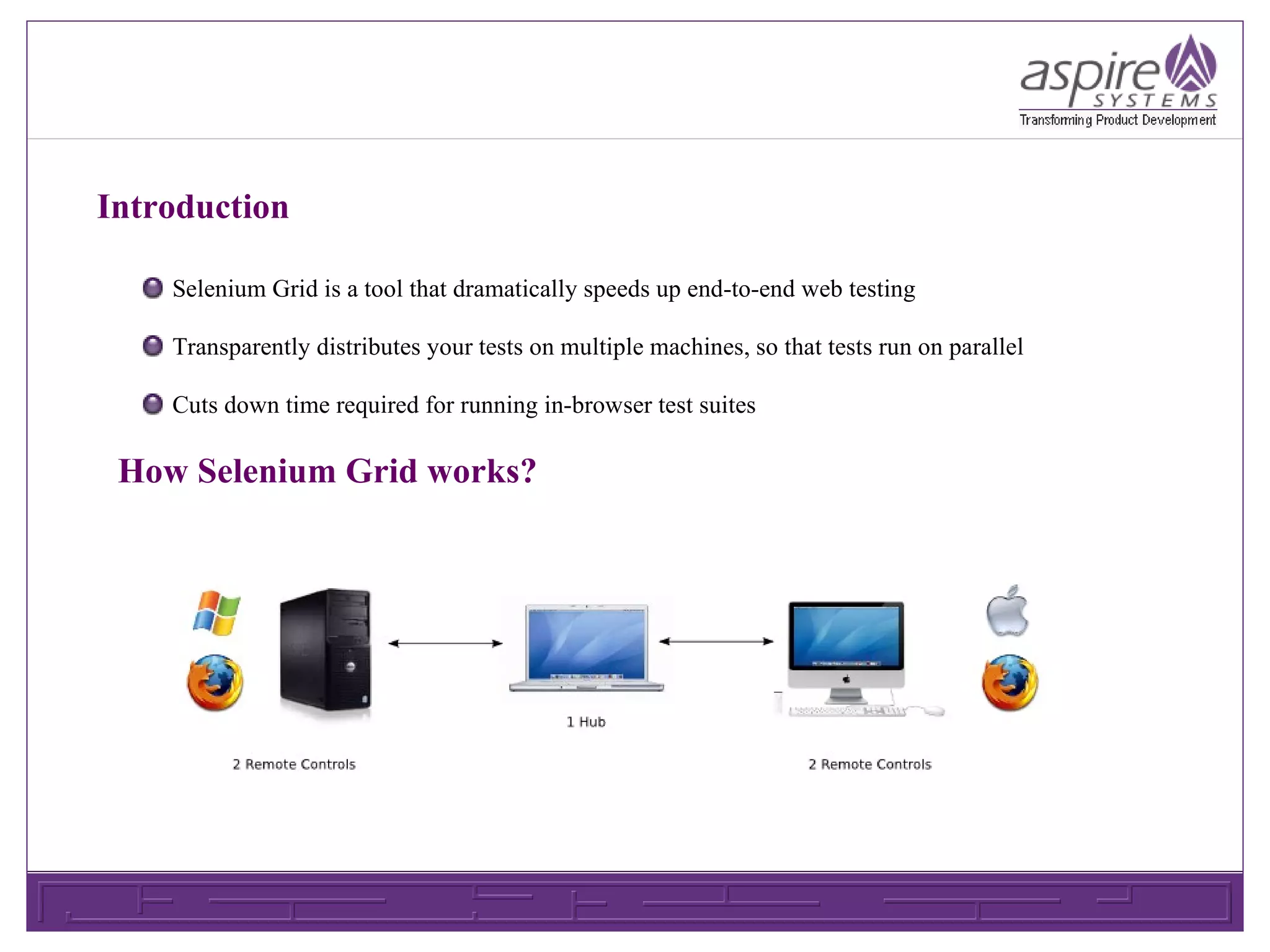 aspire SYSTEMS
Transforming Product Development

Introduction

Selenium Grid is a tool that dramatically speeds up end-to-end web testing

Transparently distributes your tests on multiple machines, so that tests run on parallel

Cuts down time required for running in-browser test suites

How Selenium Grid works?

1 Hub

2 Remote Controls

2 Remote Controls